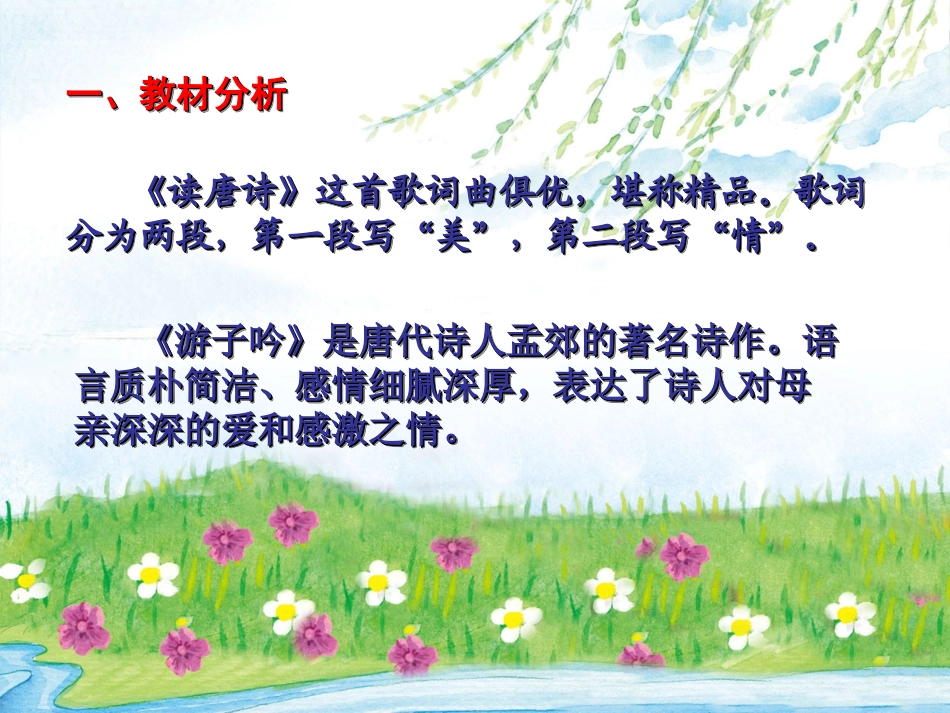 一、教材分析

《读唐诗》这首歌词曲俱优，堪称精品。歌词分为两段，第一段写“美”，第二段写“情”。

《游子吟》是唐代诗人孟郊的著名诗作。语言质朴简洁、感情细腻深厚，表达了诗人对母亲深深的爱和感激之情。